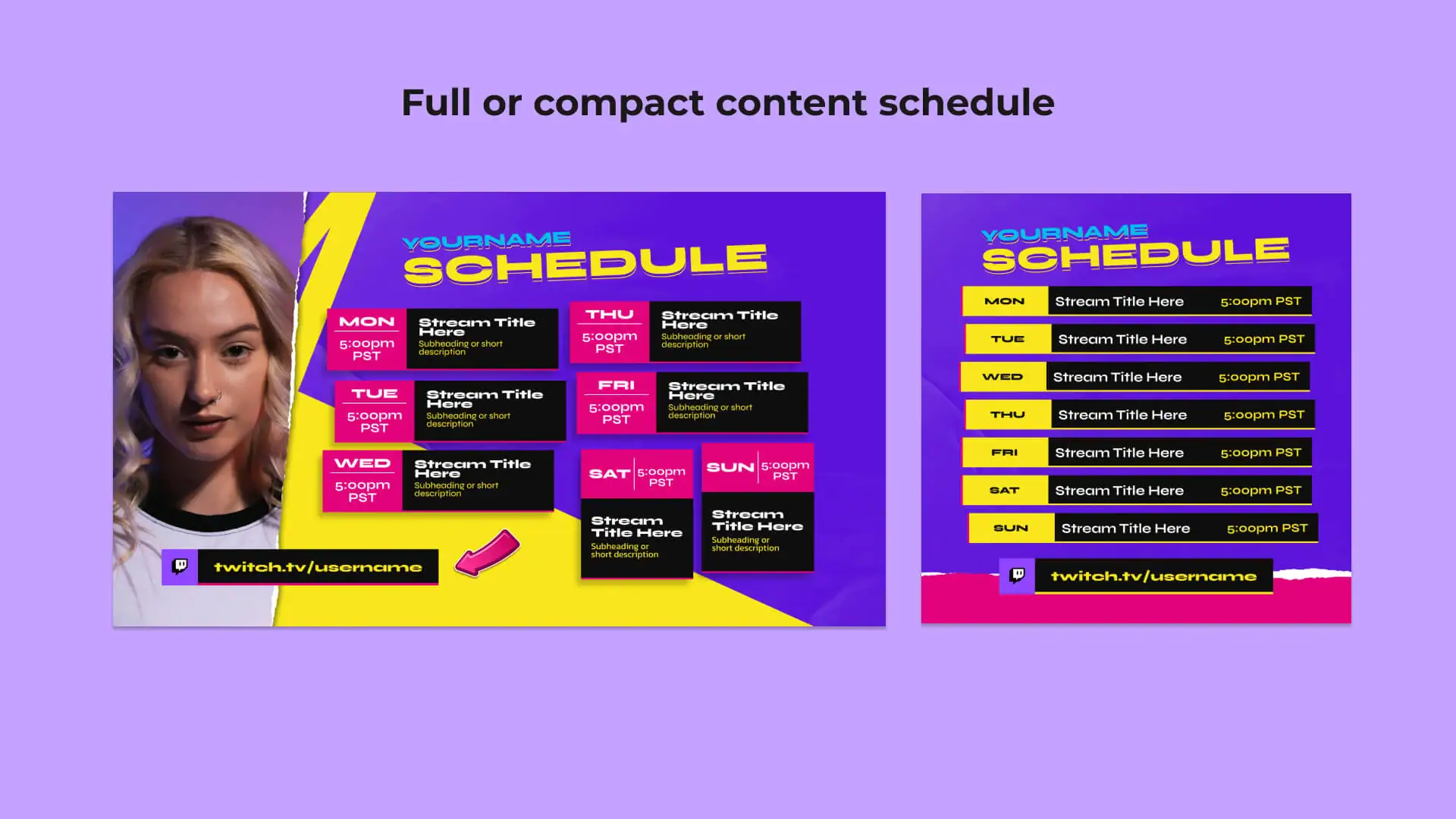 Full or compact content schedule

YOURNAME
SCHEDULE

MON
5:00pm PST
Stream Title Here
Subheading or short description

TUE
5:00pm PST
Stream Title Here
Subheading or short description

WED
5:00pm PST
Stream Title Here
Subheading or short description

THU
5:00pm PST
Stream Title Here
Subheading or short description

FRI
5:00pm PST
Stream Title Here
Subheading or short description

SAT 5:00pm PST
Stream Title Here
Subheading or short description

SUN 5:00pm PST
Stream Title Here
Subheading or short description

twitch.tv/username

YOURNAME
SCHEDULE

| MON | Stream Title Here | 5:00pm PST |
|---|---|---|
| TUE | Stream Title Here | 5:00pm PST |
| WED | Stream Title Here | 5:00pm PST |
| THU | Stream Title Here | 5:00pm PST |
| FRI | Stream Title Here | 5:00pm PST |
| SAT | Stream Title Here | 5:00pm PST |
| SUN | Stream Title Here | 5:00pm PST |

twitch.tv/username